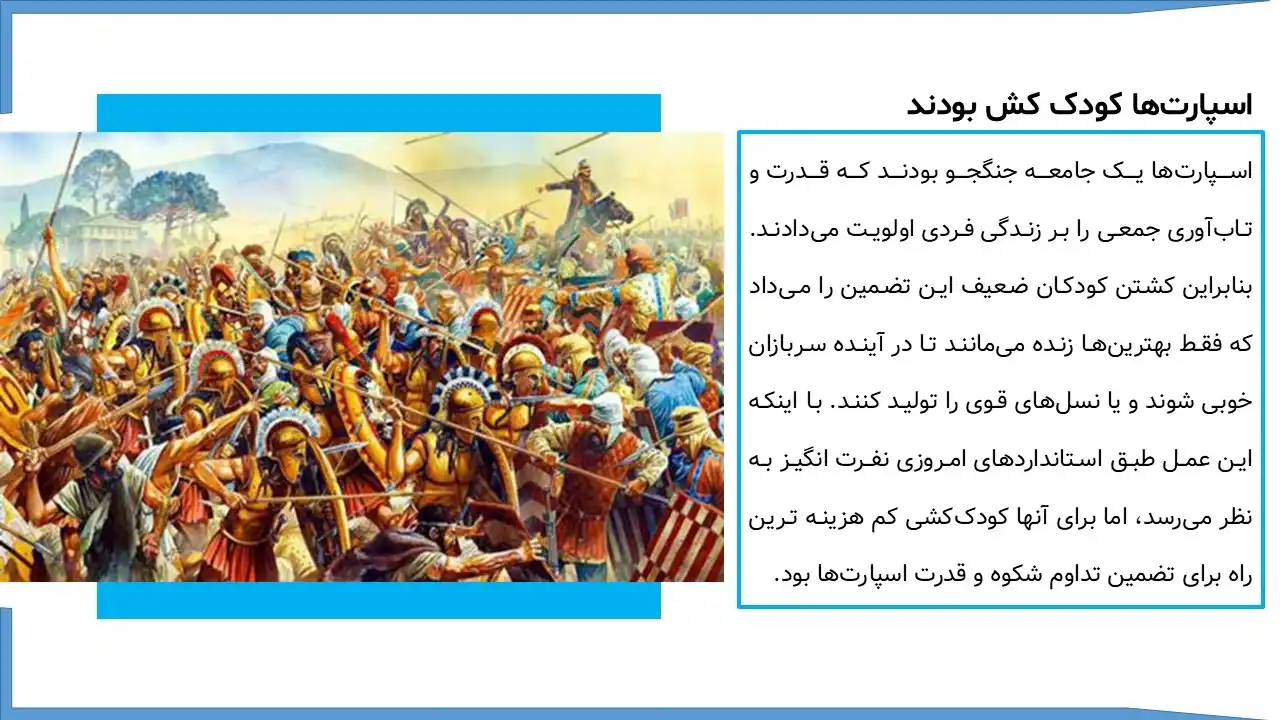 اسپارت‌ها کودک کش بودند

اسپارت‌ها یک جامعه جنگجو بودند که قدرت و تاب‌آوری جمعی را بر زندگی فردی اولویت می‌دادند. بنابراین کشتن کودکان ضعیف این تضمین را می‌داد که فقط بهترین‌ها زنده می‌مانند تا در آینده سربازان خوبی شوند و یا نسل‌های قوی را تولید کنند. با اینکه این عمل طبق استانداردهای امروزی نفرت انگیز به نظر می‌رسد، اما برای آنها کودک‌کشی کم هزینه ترین راه برای تضمین تداوم شکوه و قدرت اسپارت‌ها بود.